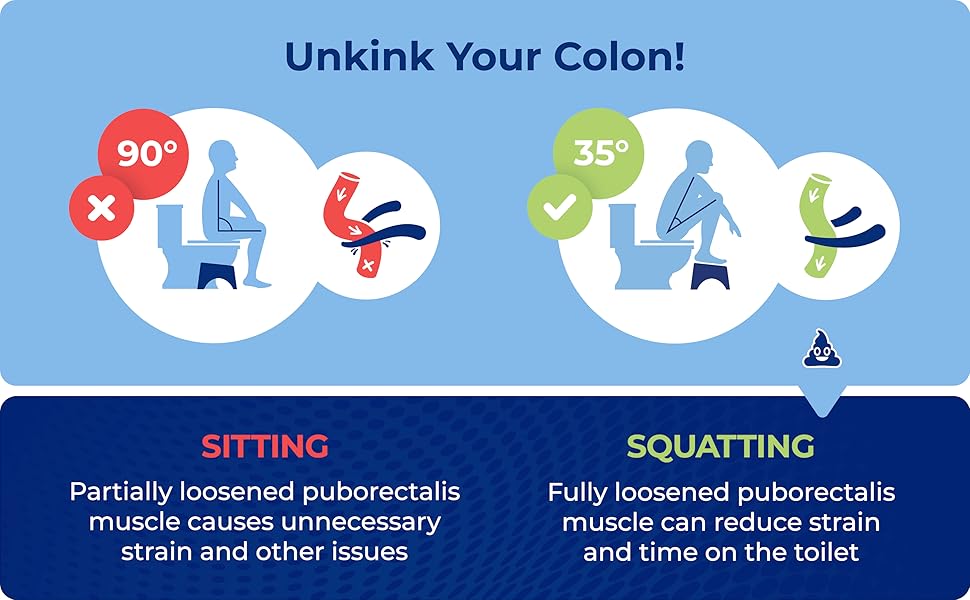 Unkink Your Colon!

90°

35°

SITTING

Partially loosened puborectalis muscle causes unnecessary strain and other issues

SQUATTING

Fully loosened puborectalis muscle can reduce strain and time on the toilet